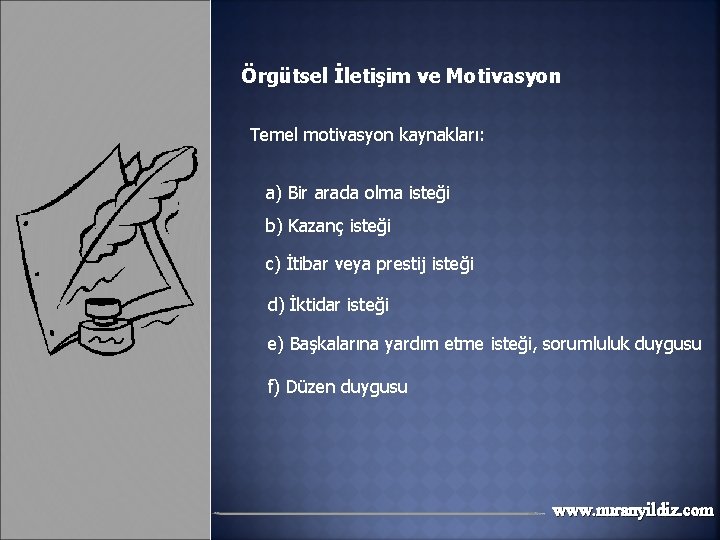 Örgütsel İletişim ve Motivasyon

Temel motivasyon kaynakları:

a) Bir arada olma isteği

b) Kazanç isteği

c) İtibar veya prestij isteği

d) İktidar isteği

e) Başkalarına yardım etme isteği, sorumluluk duygusu

f) Düzen duygusu

www.muranyildiz.com